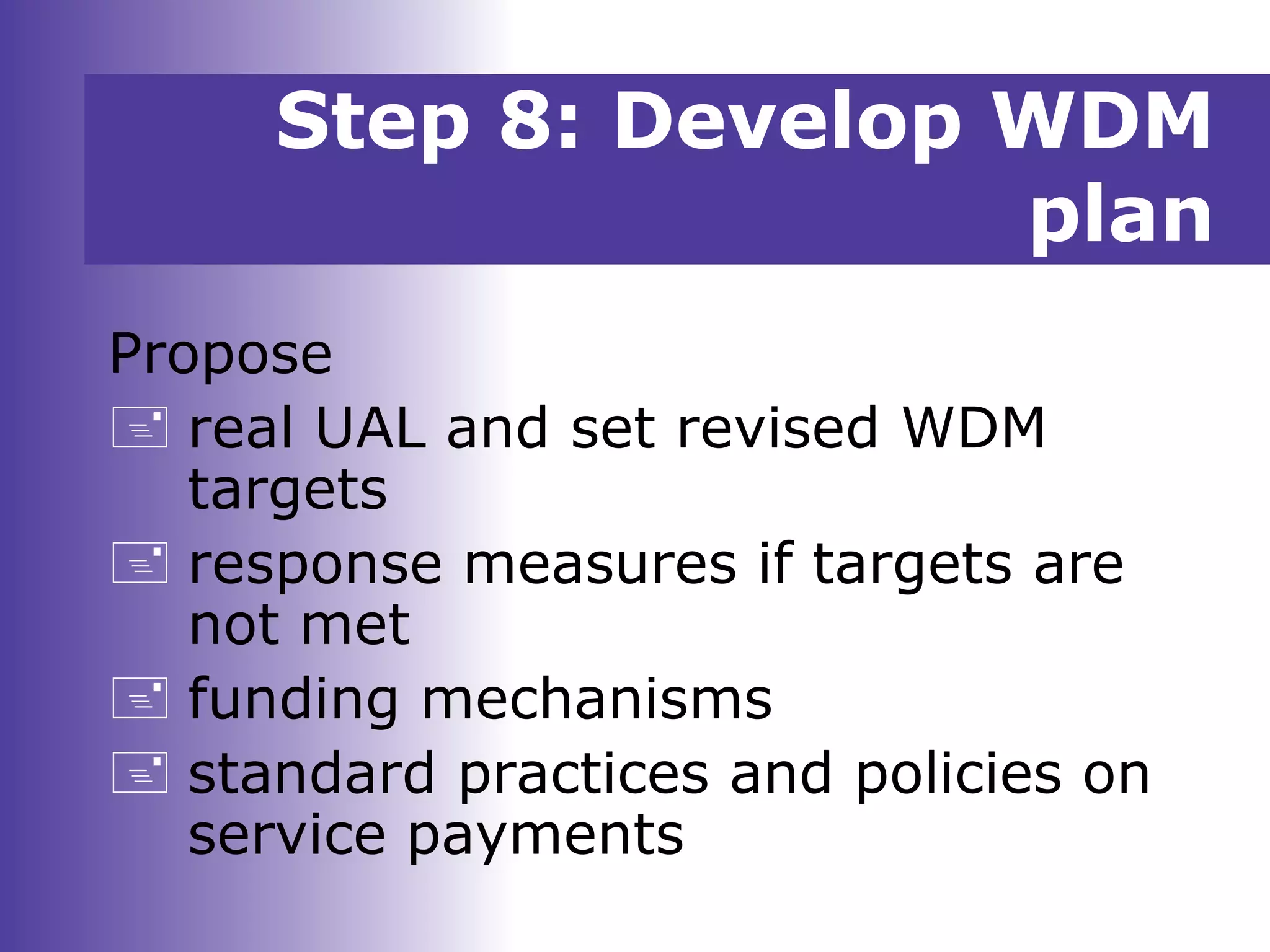 Step 8: Develop WDM plan

Propose

real UAL and set revised WDM targets

response measures if targets are not met

funding mechanisms

standard practices and policies on service payments